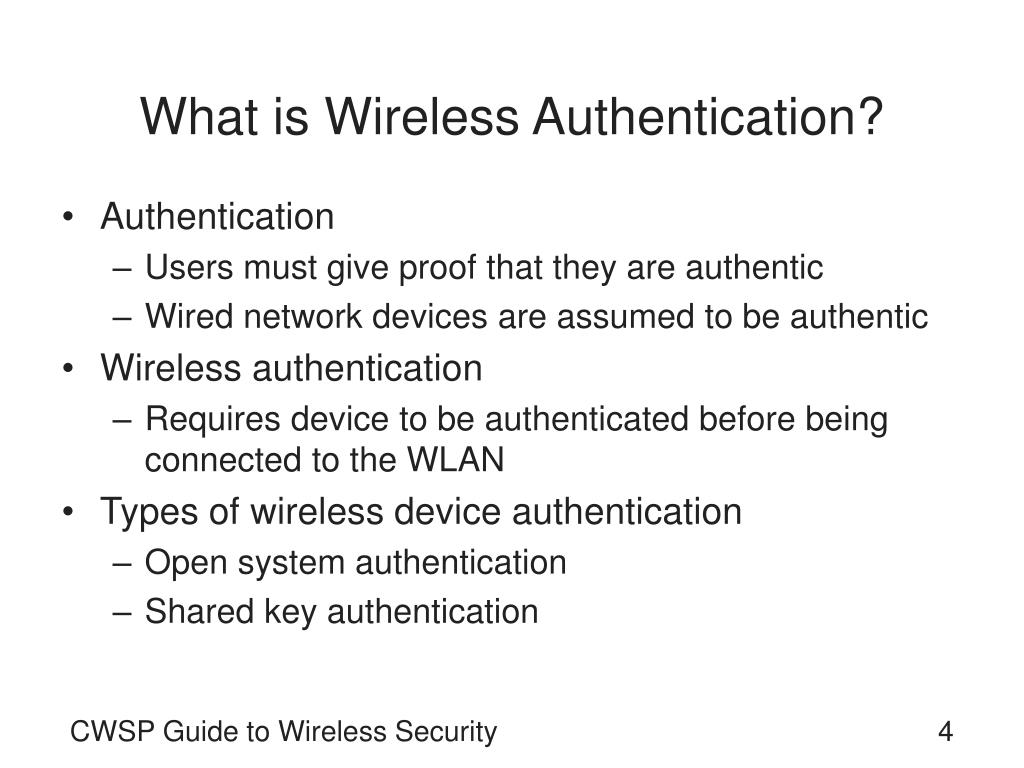 What is Wireless Authentication?

• Authentication
– Users must give proof that they are authentic
– Wired network devices are assumed to be authentic
• Wireless authentication
– Requires device to be authenticated before being connected to the WLAN
• Types of wireless device authentication
– Open system authentication
– Shared key authentication

CWSP Guide to Wireless Security

4